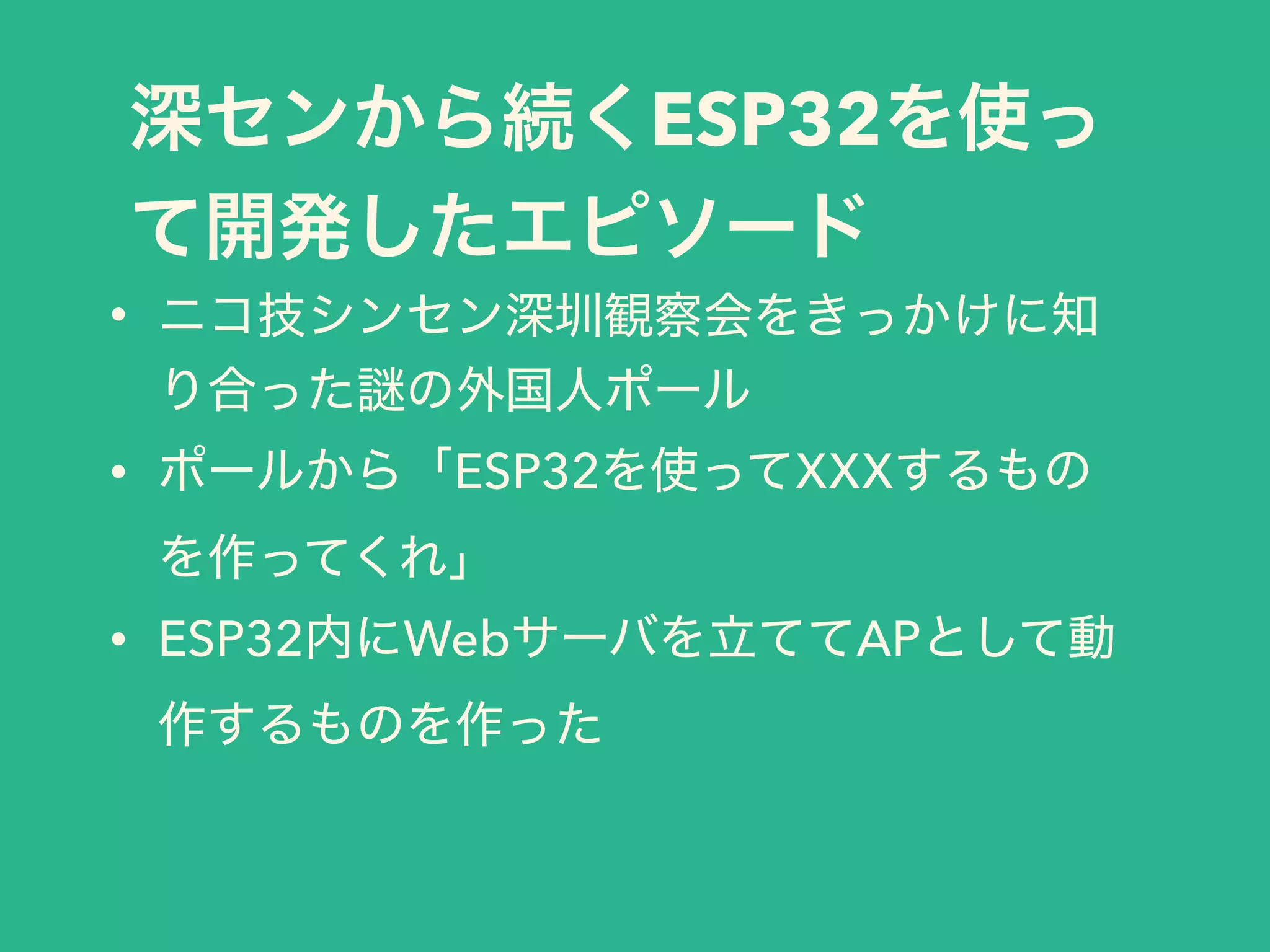 深センから続くESP32を使って開発したエピソード

• ニコ技シンセン深圳観察会をきっかけに知り合った謎の外国人ポール
• ポールから「ESP32を使ってXXXするものを作ってくれ」
• ESP32内にWebサーバを立ててAPとして動作するものを作った